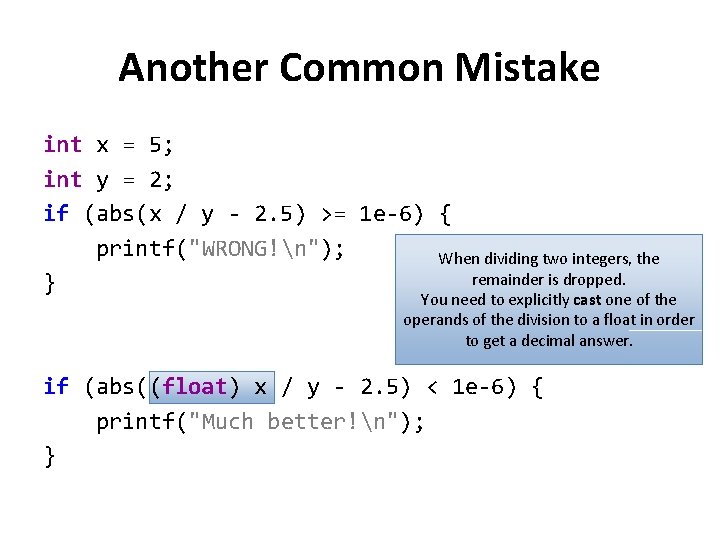 Another Common Mistake

int x = 5;
int y = 2;
if (abs(x / y - 2.5) >= 1e-6) {
    printf("WRONG!\n");
}

When dividing two integers, the remainder is dropped.
You need to explicitly cast one of the operands of the division to a float in order to get a decimal answer.

if (abs((float) x / y - 2.5) < 1e-6) {
    printf("Much better!\n");
}